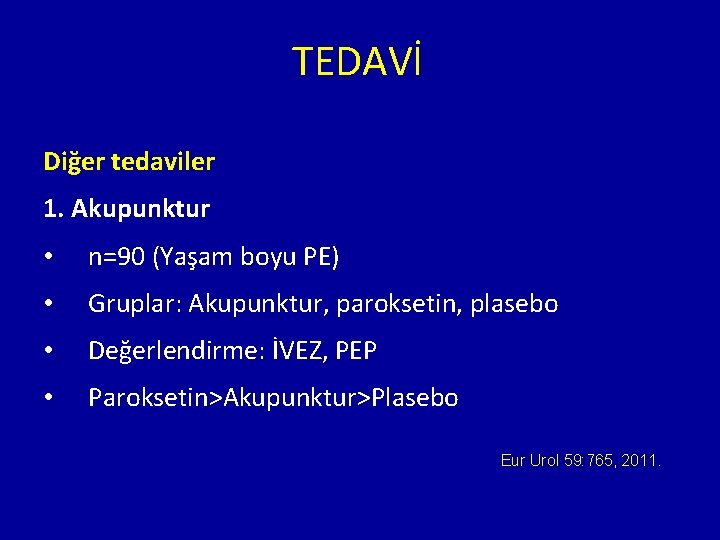 TEDAVİ

Diğer tedaviler

1. Akupunktur

• n=90 (Yaşam boyu PE)

• Gruplar: Akupunktur, paroksetin, plasebo

• Değerlendirme: İVEZ, PEP

• Paroksetin>Akupunktur>Plasebo

Eur Urol 59:765, 2011.